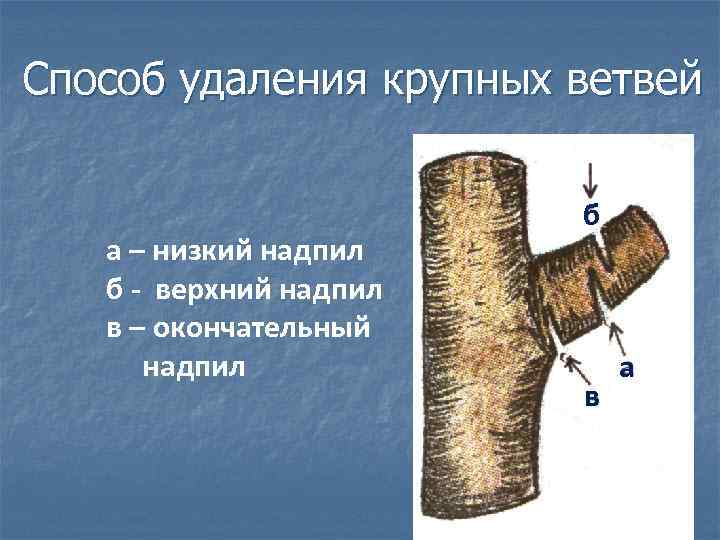 Способ удаления крупных ветвей

а – низкий надпил
б - верхний надпил
в – окончательный надпил

б
а
в